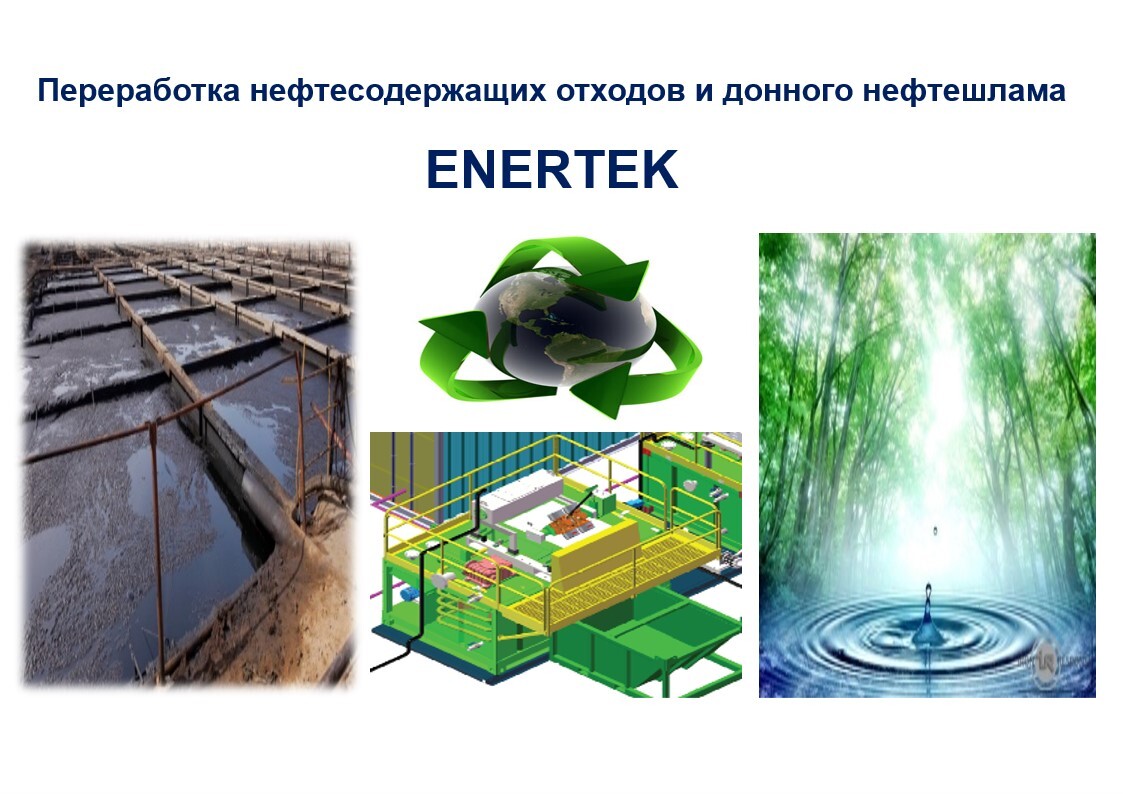 Переработка нефтесодержащих отходов и донного нефтешлама

ENERTEK